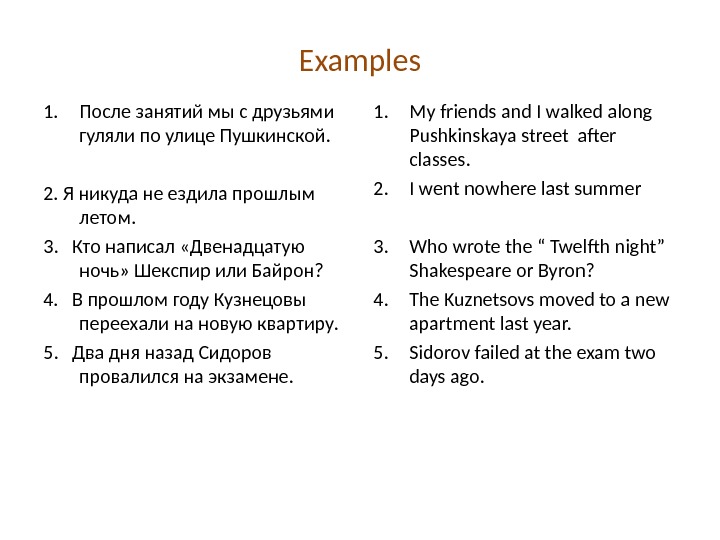 Examples

1. После занятий мы с друзьями гуляли по улице Пушкинской.

2. Я никуда не ездила прошлым летом.

3. Кто написал «Двенадцатую ночь» Шекспир или Байрон?

4. В прошлом году Кузнецовы переехали на новую квартиру.

5. Два дня назад Сидоров провалился на экзамене.

1. My friends and I walked along Pushkinskaya street after classes.

2. I went nowhere last summer

3. Who wrote the “ Twelfth night” Shakespeare or Byron?

4. The Kuznetsovs moved to a new apartment last year.

5. Sidorov failed at the exam two days ago.